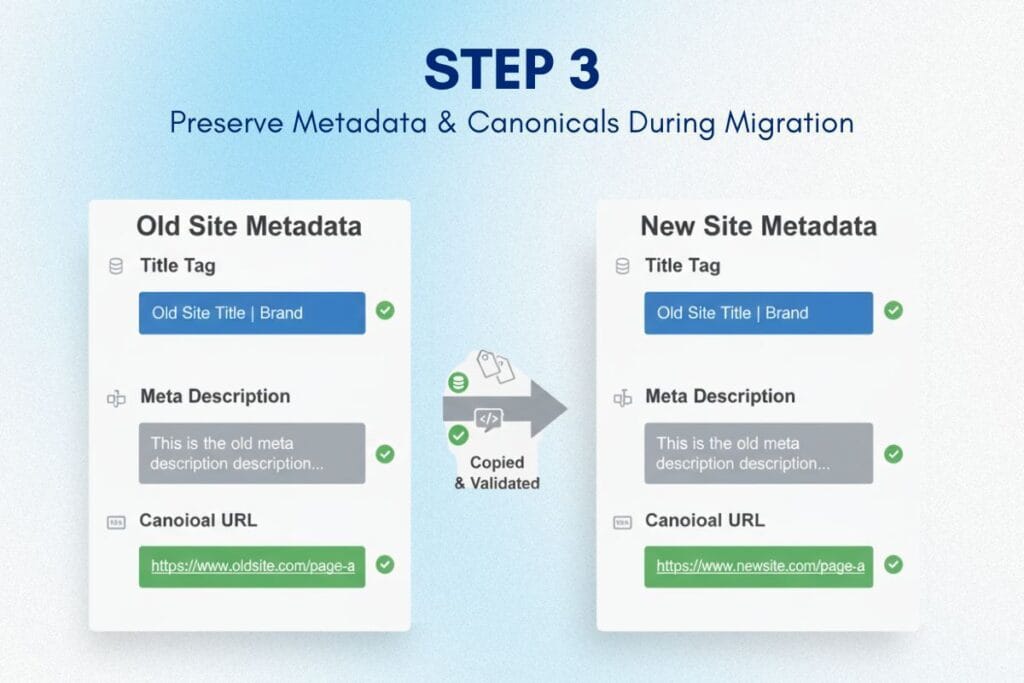 STEP 3
Preserve Metadata & Canonicals During Migration

Old Site Metadata

Title Tag

Old Site Title | Brand

Meta Description

This is the old meta description description...

Canoioal URL

https://www.oldsite.com/page-a

Copied & Validated

New Site Metadata

Title Tag

Old Site Title | Brand

Meta Description

This is the old meta description description...

Canoioal URL

https://www.newsite.com/page-a